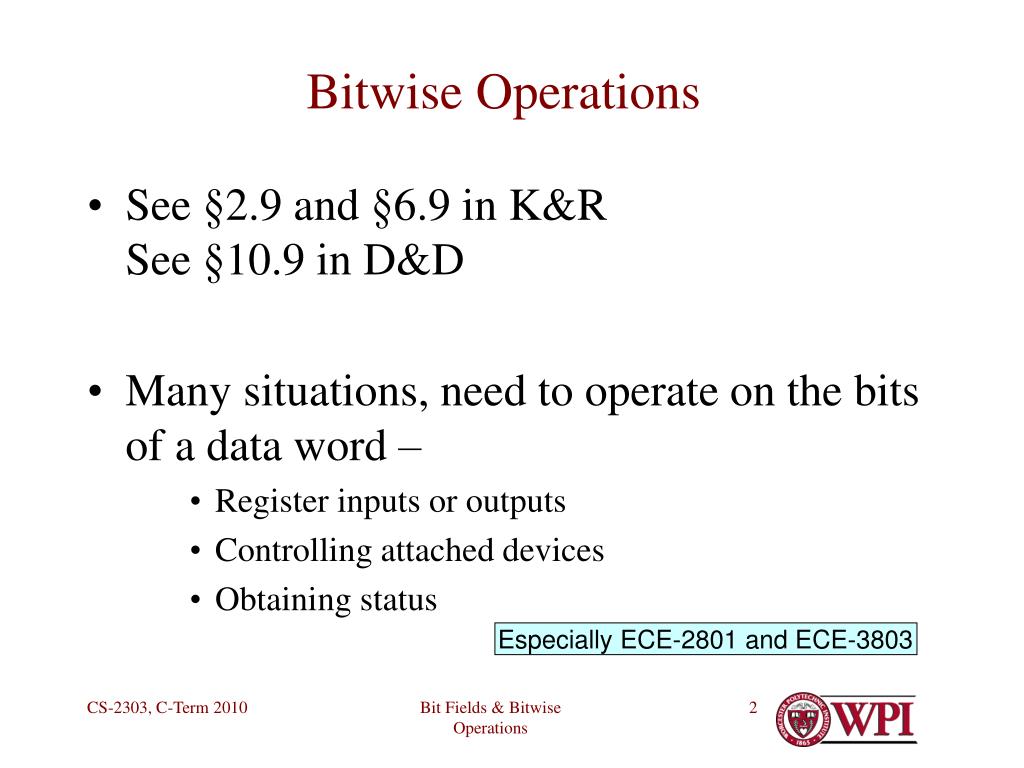 Bitwise Operations

• See §2.9 and §6.9 in K&R
See §10.9 in D&D

• Many situations, need to operate on the bits of a data word –
• Register inputs or outputs
• Controlling attached devices
• Obtaining status

Especially ECE-2801 and ECE-3803

CS-2303, C-Term 2010

Bit Fields & Bitwise Operations

2

WPI